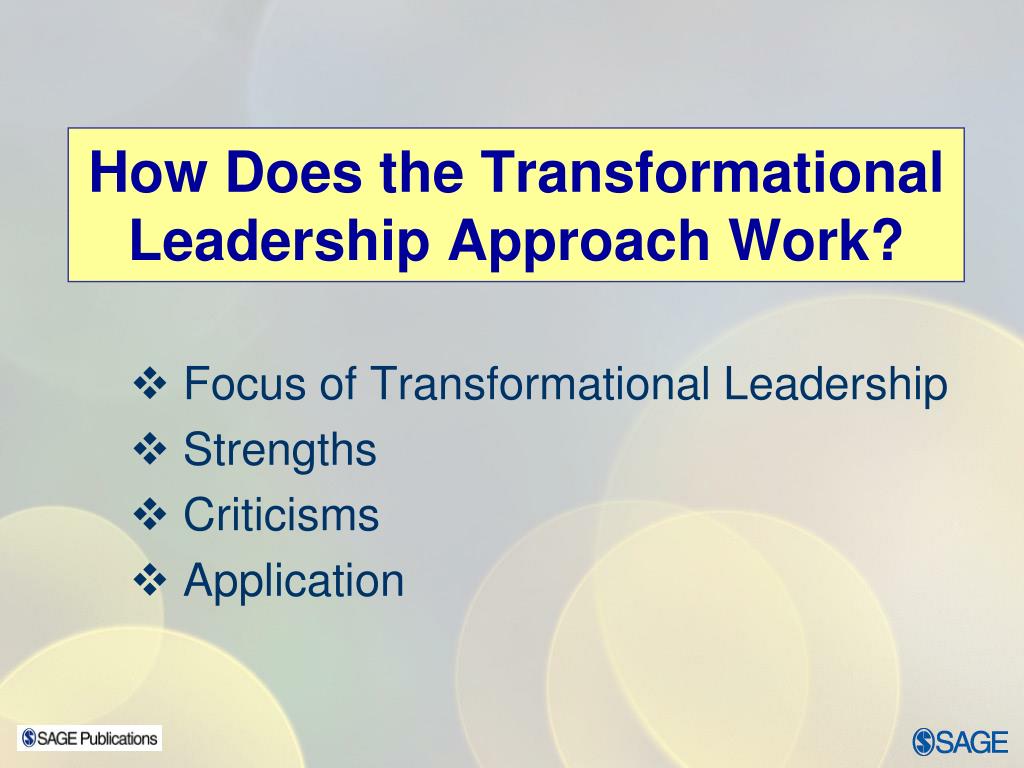 How Does the Transformational Leadership Approach Work?

❖ Focus of Transformational Leadership
❖ Strengths
❖ Criticisms
❖ Application

SAGE Publications

SAGE